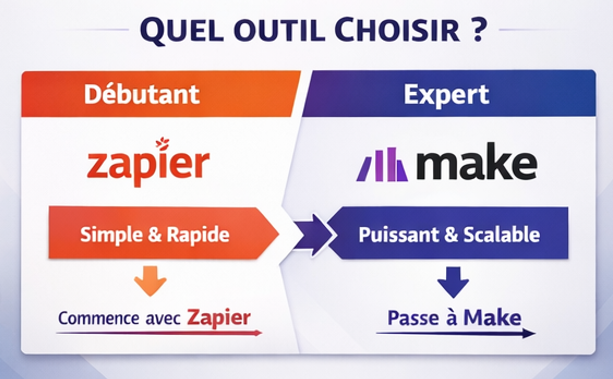 QUEL OUTIL CHOISIR ?

Débutant

zapier

Simple & Rapide

Commence avec Zapier

Expert

make

Puissant & Scalable

Passe à Make